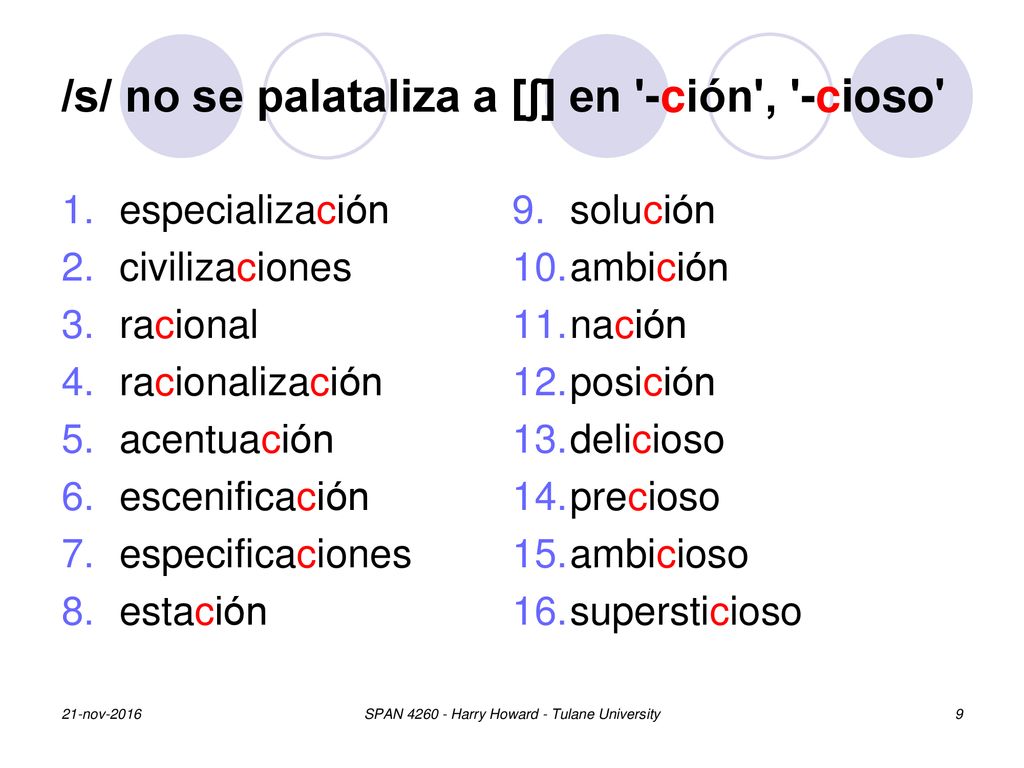 /s/ no se palataliza a [ʃ] en '-ción', '-cioso'

1. especialización
2. civilizaciones
3. racional
4. racionalización
5. acentuación
6. escenificación
7. especificaciones
8. estación

9. solución
10. ambición
11. nación
12. posición
13. delicioso
14. precioso
15. ambicioso
16. supersticioso

21-nov-2016

SPAN 4260 - Harry Howard - Tulane University

9